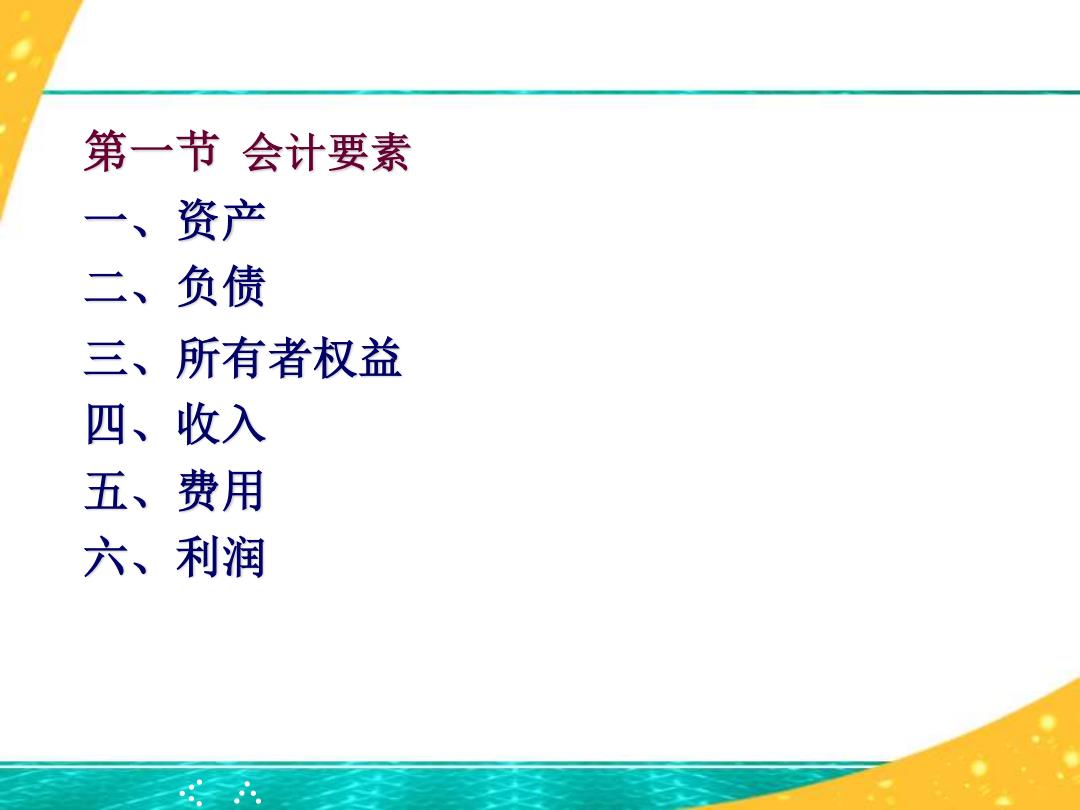 第一节 会计要素

一、资产

二、负债

三、所有者权益

四、收入

五、费用

六、利润